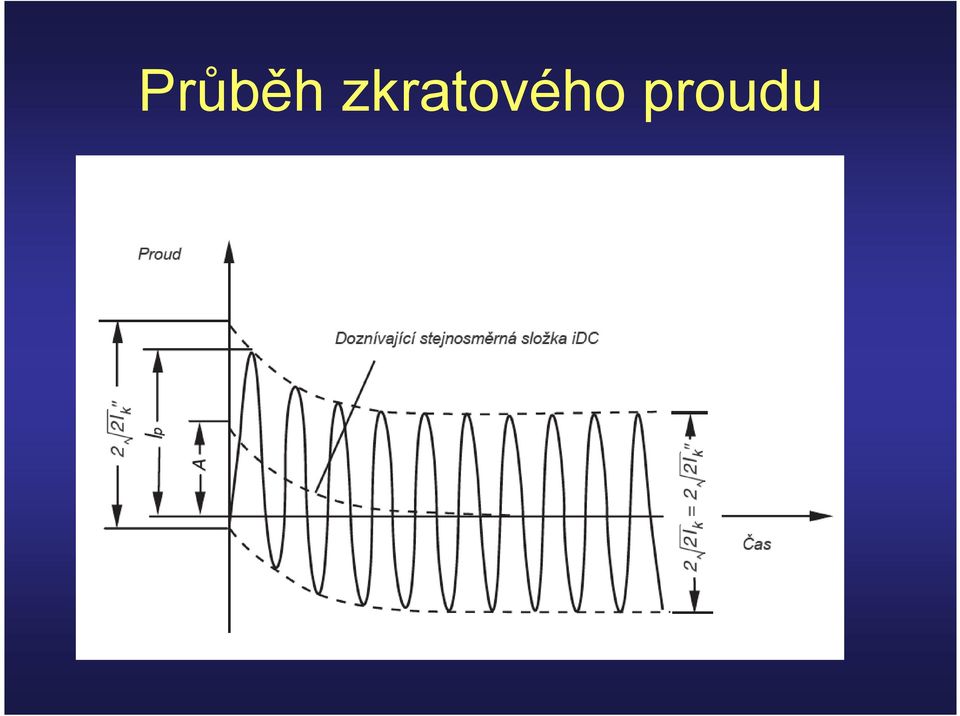 Průběh zkratového proudu

Proud

Doznívající stejnosměrná složka iDC

$2\sqrt{2}I_k''$

$I_p$

A

$2\sqrt{2}I_k = 2\sqrt{2}I_k''$

Čas